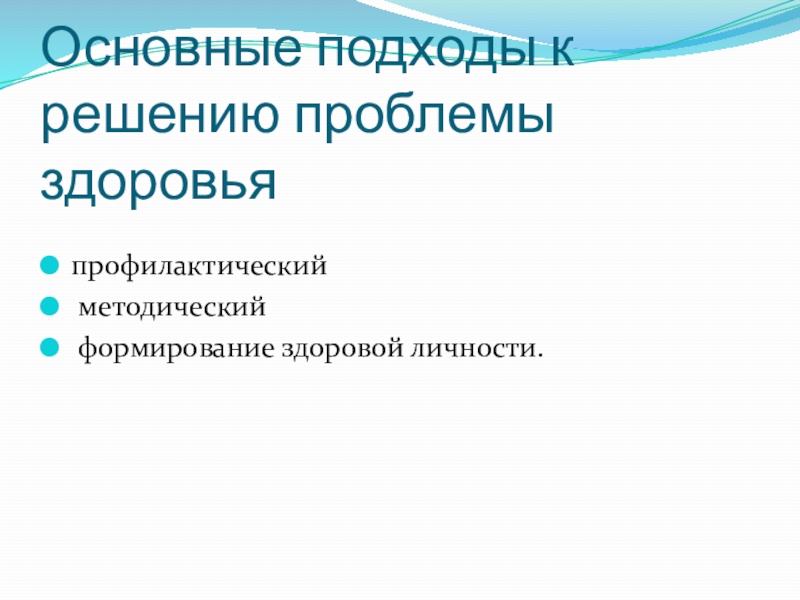 Основные подходы к решению проблемы здоровья

- профилактический
- методический
- формирование здоровой личности.